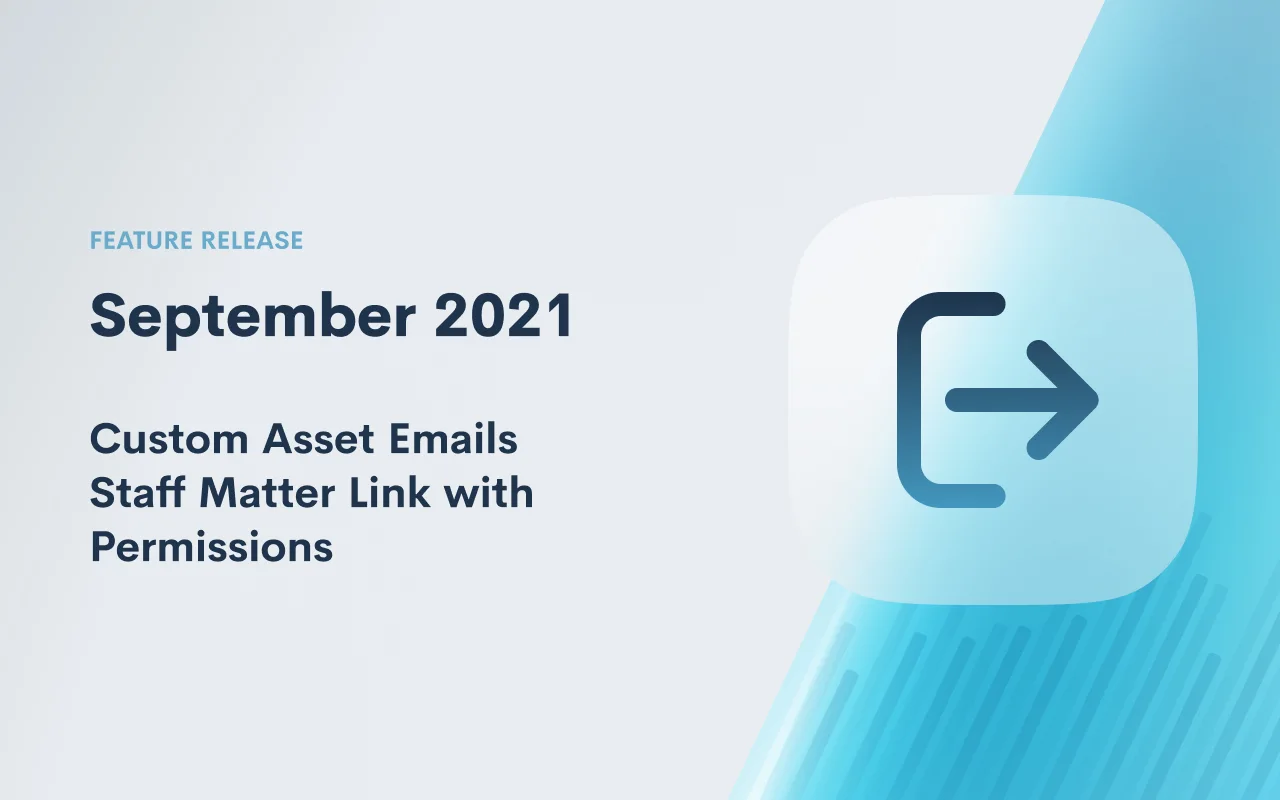 FEATURE RELEASE

September 2021

Custom Asset Emails
Staff Matter Link with Permissions